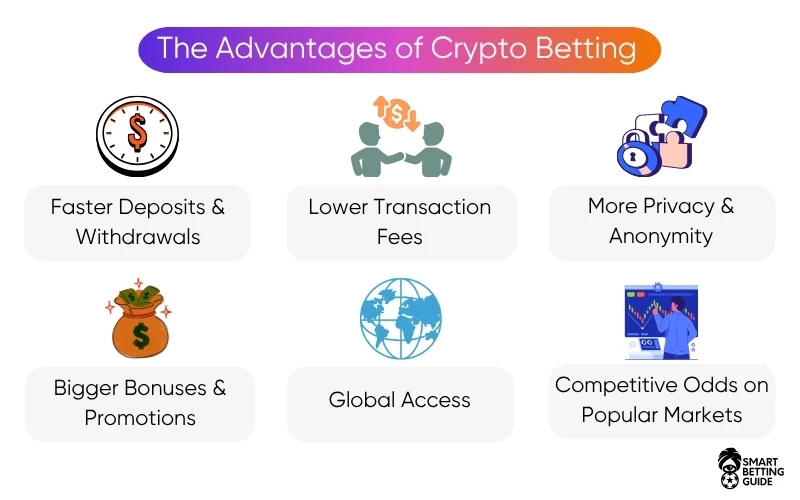 The Advantages of Crypto Betting

Faster Deposits & Withdrawals

Lower Transaction Fees

More Privacy & Anonymity

Bigger Bonuses & Promotions

Global Access

Competitive Odds on Popular Markets

SMART BETTING GUIDE